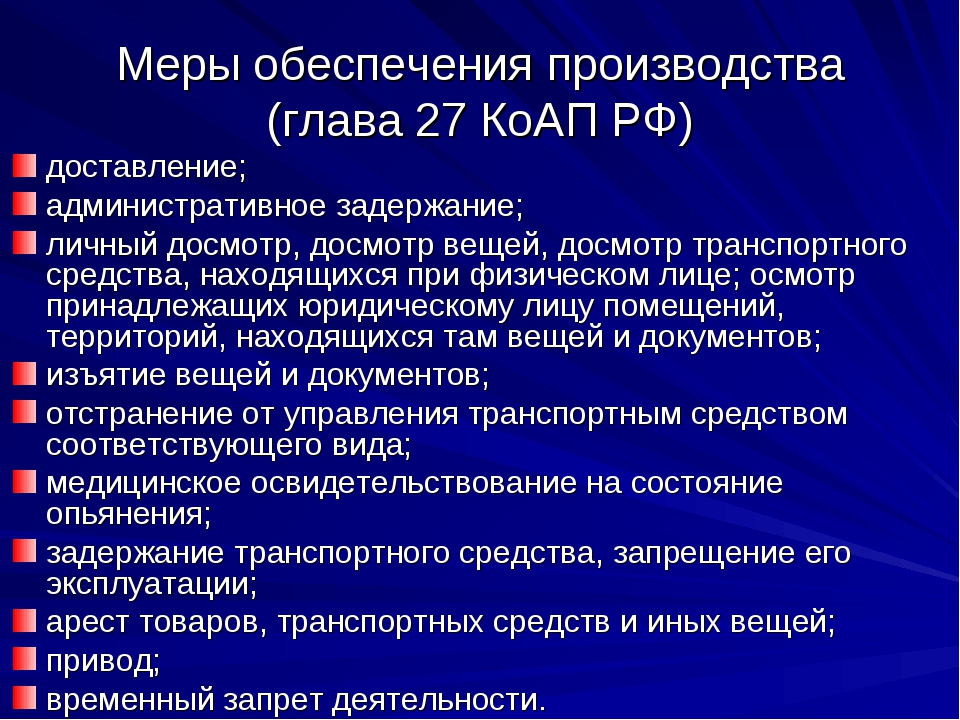 Меры обеспечения производства (глава 27 КоАП РФ)

доставление;

административное задержание;

личный досмотр, досмотр вещей, досмотр транспортного средства, находящихся при физическом лице; осмотр принадлежащих юридическому лицу помещений, территорий, находящихся там вещей и документов;

изъятие вещей и документов;

отстранение от управления транспортным средством соответствующего вида;

медицинское освидетельствование на состояние опьянения;

задержание транспортного средства, запрещение его эксплуатации;

арест товаров, транспортных средств и иных вещей;

привод;

временный запрет деятельности.